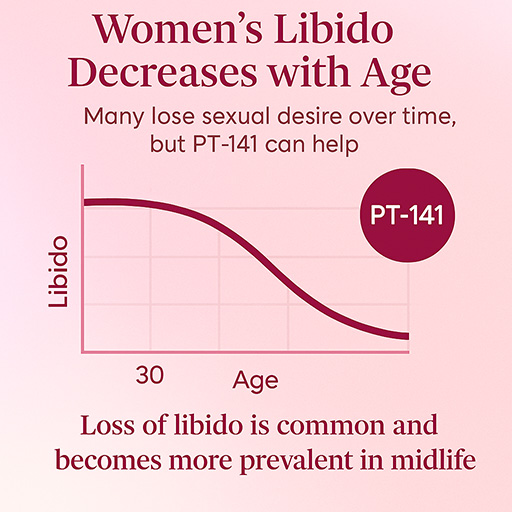 Women's Libido Decreases with Age

Many lose sexual desire over time, but PT-141 can help

PT-141

Libido

30

Age

Loss of libido is common and becomes more prevalent in midlife